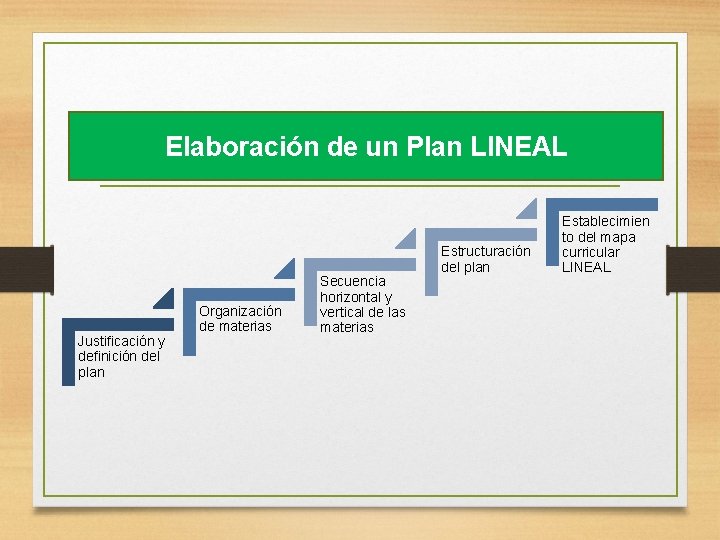 Elaboración de un Plan LINEAL

Justificación y definición del plan

Organización de materias

Secuencia horizontal y vertical de las materias

Estructuración del plan

Establecimiento del mapa curricular LINEAL